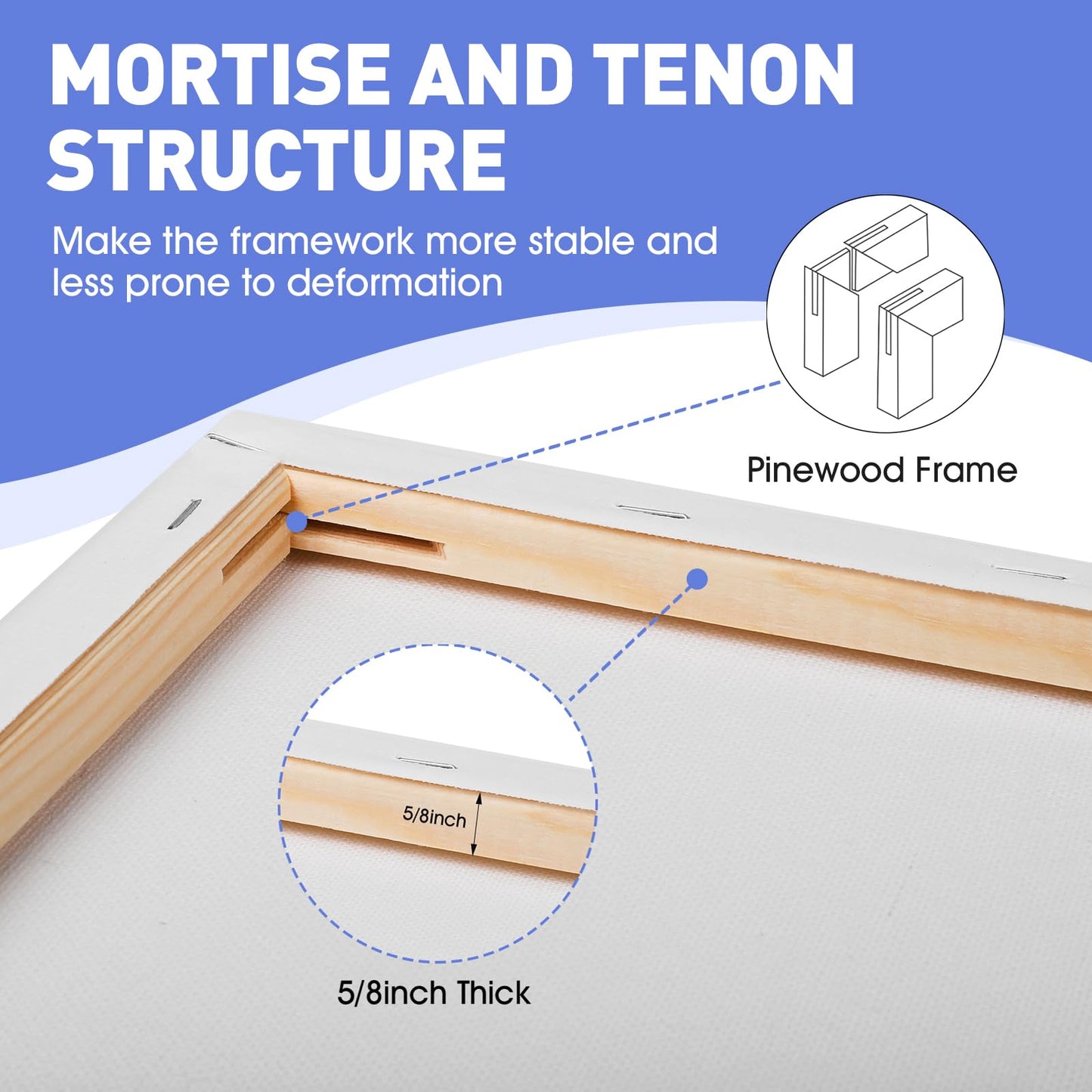 MORTISE AND TENON STRUCTURE

Make the framework more stable and less prone to deformation

Pinewood Frame

5/8inch

5/8inch Thick